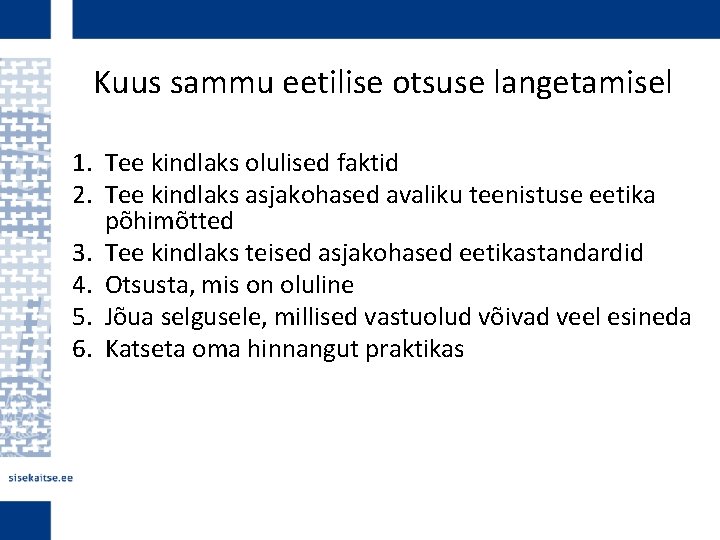 Kuus sammu eetilise otsuse langetamisel

1. Tee kindlaks olulised faktid
2. Tee kindlaks asjakohased avaliku teenistuse eetika põhimõtted
3. Tee kindlaks teised asjakohased eetikastandardid
4. Otsusta, mis on oluline
5. Jõua selgusele, millised vastuolud võivad veel esineda
6. Katseta oma hinnangut praktikas

sisekaitse.ee